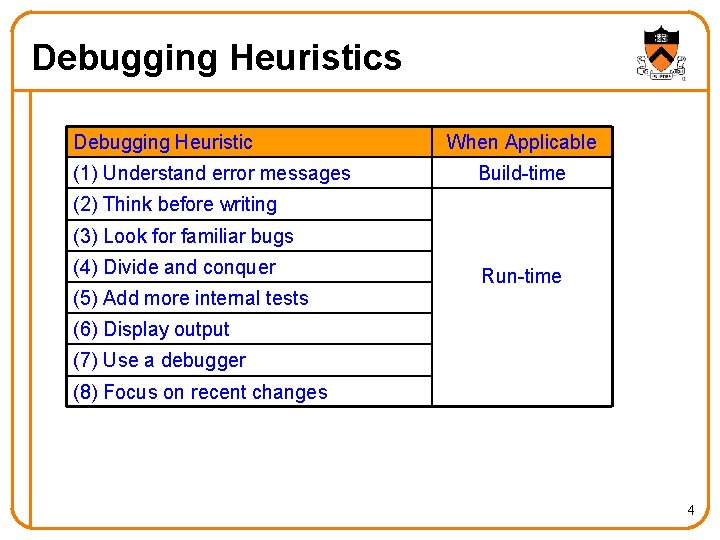 Debugging Heuristics

| Debugging Heuristic | When Applicable |
|---|---|
| (1) Understand error messages | Build-time |
| (2) Think before writing | Run-time |
| (3) Look for familiar bugs | |
| (4) Divide and conquer | |
| (5) Add more internal tests | |
| (6) Display output | |
| (7) Use a debugger | |
| (8) Focus on recent changes | |

4